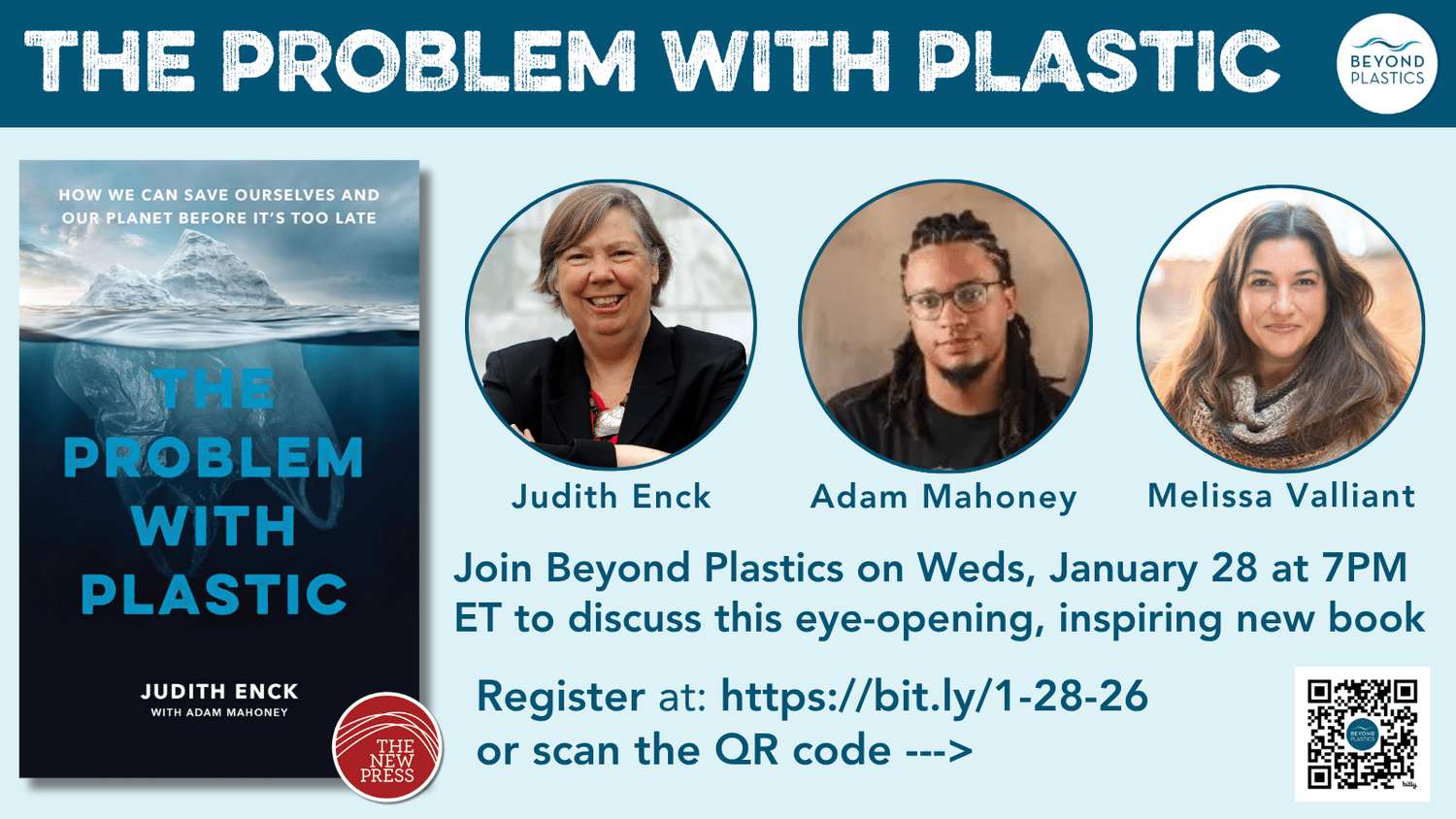 THE PROBLEM WITH PLASTIC

BEYOND PLASTICS

HOW WE CAN SAVE OURSELVES AND OUR PLANET BEFORE IT'S TOO LATE

THE PROBLEM WITH PLASTIC

JUDITH ENCK
WITH ADAM MAHONEY

THE NEW PRESS

Judith Enck

Adam Mahoney

Melissa Valliant

Join Beyond Plastics on Weds, January 28 at 7PM ET to discuss this eye-opening, inspiring new book

Register at: https://bit.ly/1-28-26
or scan the QR code --->

BEYOND PLASTICS

bitly